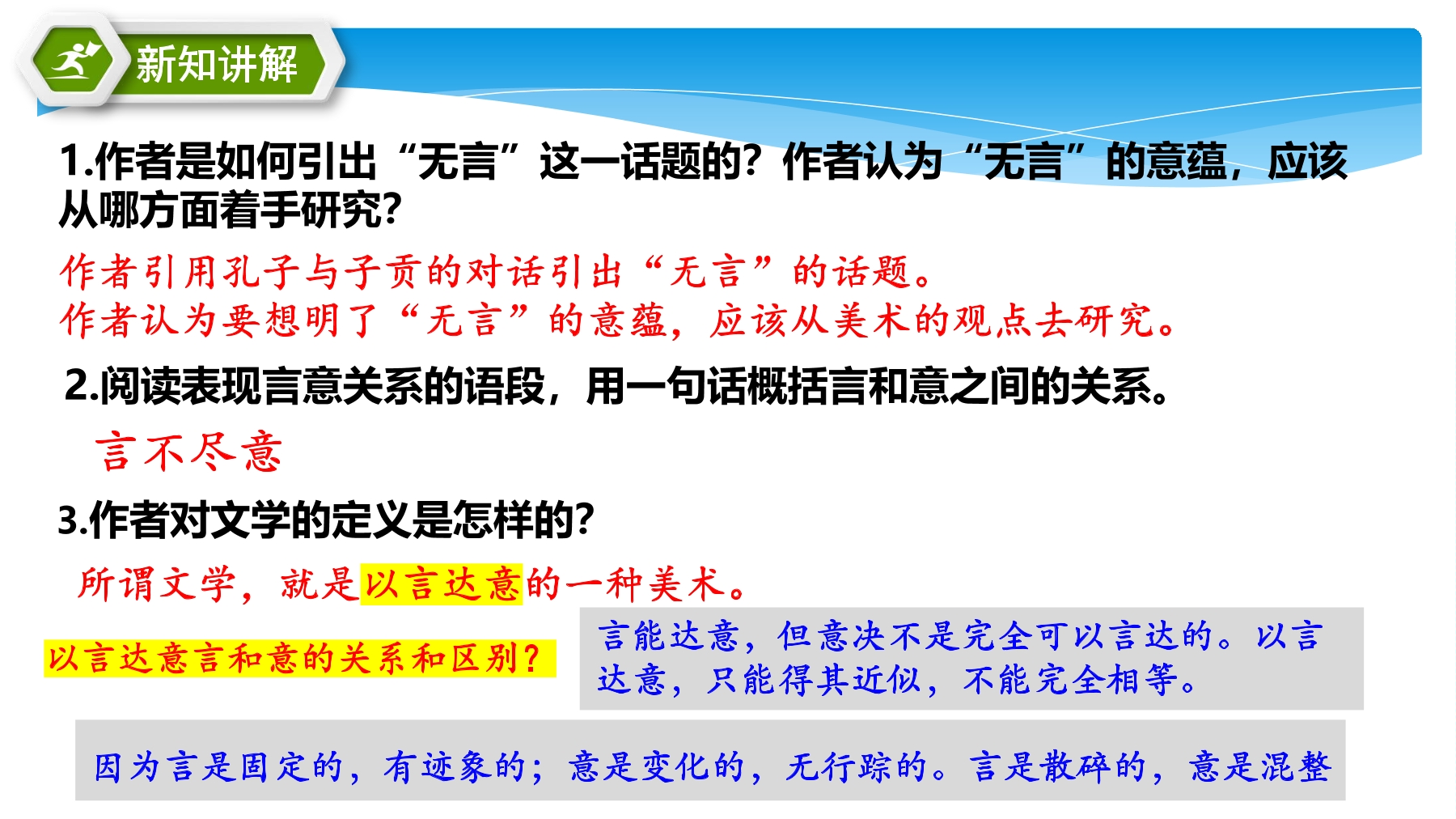 新知讲解

1.作者是如何引出“无言”这一话题的？作者认为“无言”的意蕴，应该从哪方面着手研究？

作者引用孔子与子贡的对话引出“无言”的话题。
作者认为要想明了“无言”的意蕴，应该从美术的观点去研究。

2.阅读表现言意关系的语段，用一句话概括言和意之间的关系。

言不尽意

3.作者对文学的定义是怎样的？

所谓文学，就是以言达意的一种美术。

以言达意言和意的关系和区别？

言能达意，但意决不是完全可以言达的。以言达意，只能得其近似，不能完全相等。

因为言是固定的，有迹象的；意是变化的，无行踪的。言是散碎的，意是混整